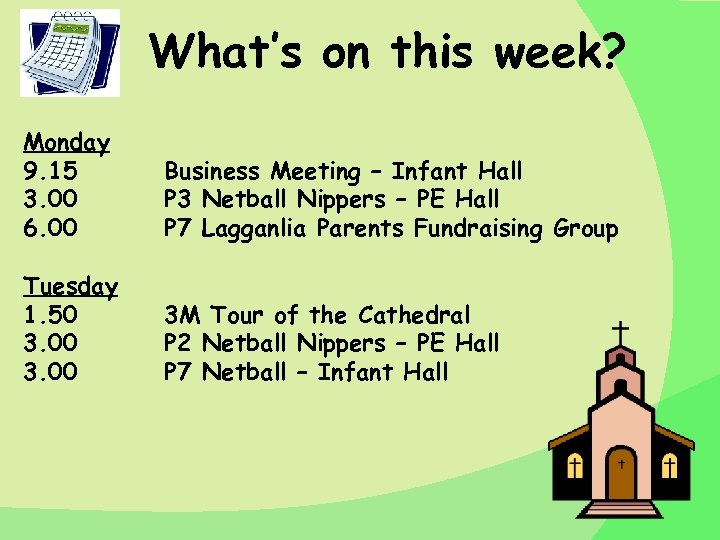 What's on this week?

Monday
9.15 Business Meeting – Infant Hall
3.00 P3 Netball Nippers – PE Hall
6.00 P7 Lagganlia Parents Fundraising Group

Tuesday
1.50 3M Tour of the Cathedral
3.00 P2 Netball Nippers – PE Hall
3.00 P7 Netball – Infant Hall